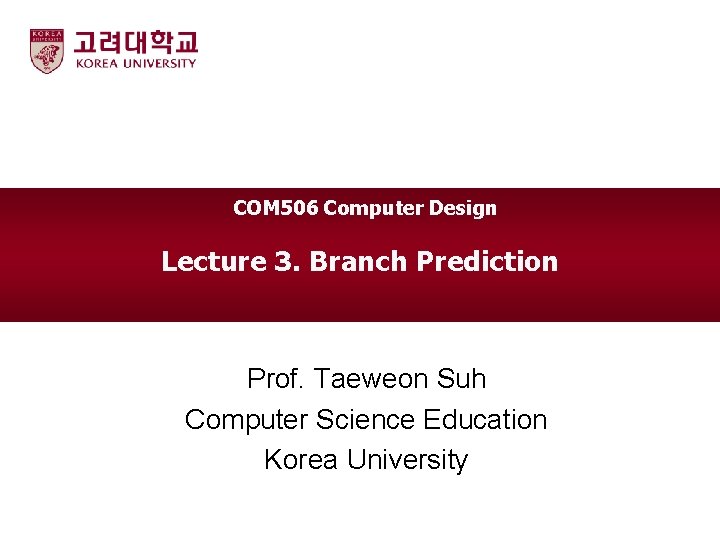 KOREA UNIVERSITY
고려대학교
KOREA UNIVERSITY

COM506 Computer Design

Lecture 3. Branch Prediction

Prof. Taeweon Suh
Computer Science Education
Korea University